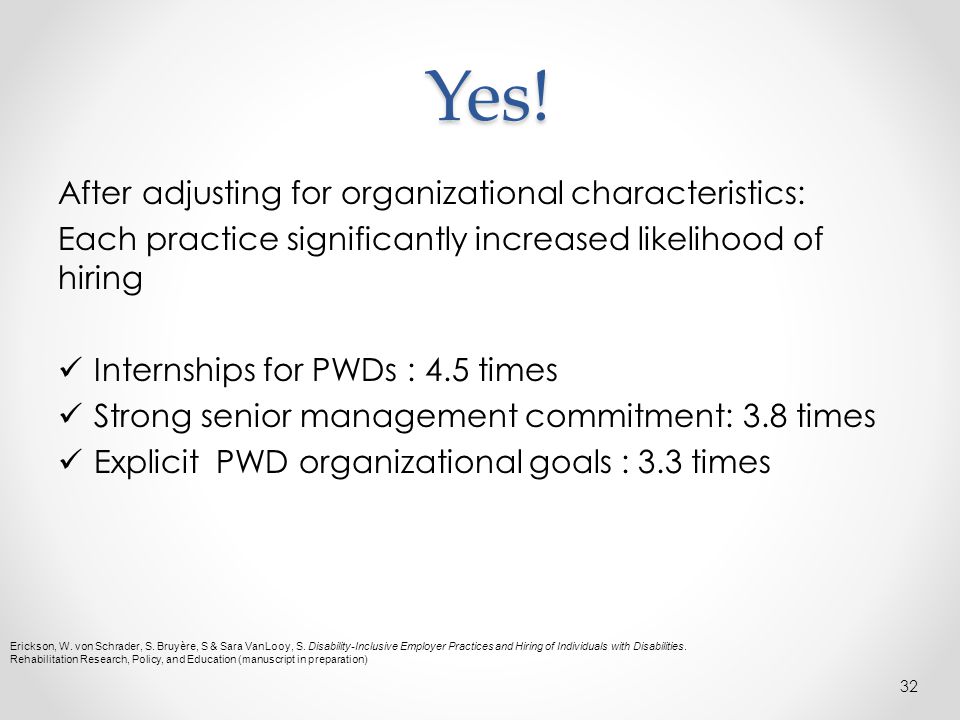 Yes!

After adjusting for organizational characteristics:

Each practice significantly increased likelihood of hiring

✓ Internships for PWDs : 4.5 times
✓ Strong senior management commitment: 3.8 times
✓ Explicit PWD organizational goals : 3.3 times

Erickson, W. von Schrader, S. Bruyère, S & Sara VanLooy, S. Disability-Inclusive Employer Practices and Hiring of Individuals with Disabilities. Rehabilitation Research, Policy, and Education (manuscript in preparation)

32